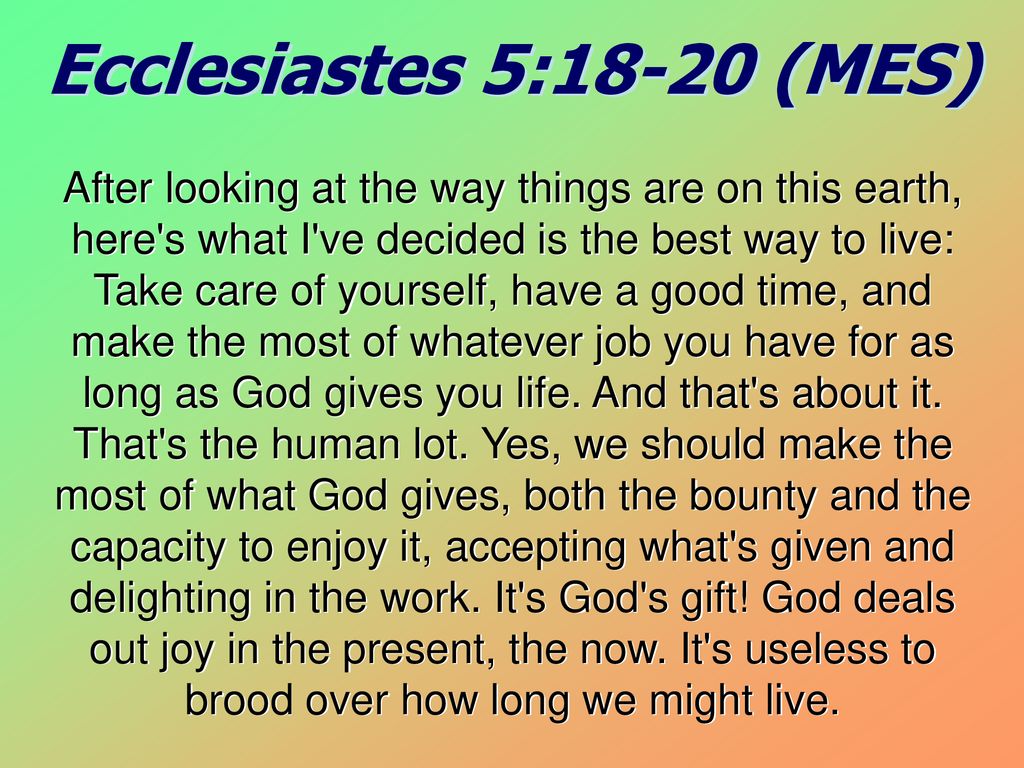 Ecclesiastes 5:18-20 (MES)

After looking at the way things are on this earth, here's what I've decided is the best way to live: Take care of yourself, have a good time, and make the most of whatever job you have for as long as God gives you life. And that's about it. That's the human lot. Yes, we should make the most of what God gives, both the bounty and the capacity to enjoy it, accepting what's given and delighting in the work. It's God's gift! God deals out joy in the present, the now. It's useless to brood over how long we might live.